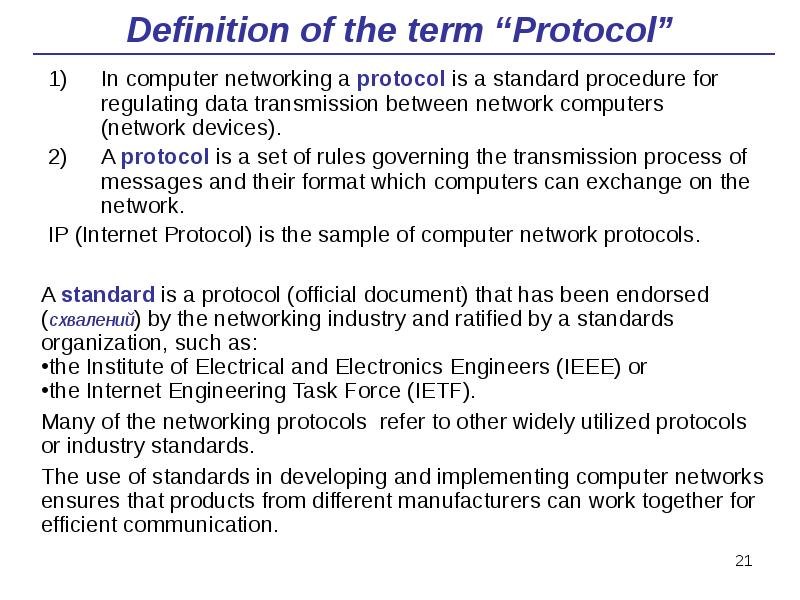 Definition of the term “Protocol”

1) In computer networking a protocol is a standard procedure for regulating data transmission between network computers (network devices).

2) A protocol is a set of rules governing the transmission process of messages and their format which computers can exchange on the network.

IP (Internet Protocol) is the sample of computer network protocols.

A standard is a protocol (official document) that has been endorsed (схвалений) by the networking industry and ratified by a standards organization, such as:
•the Institute of Electrical and Electronics Engineers (IEEE) or
•the Internet Engineering Task Force (IETF).

Many of the networking protocols refer to other widely utilized protocols or industry standards.

The use of standards in developing and implementing computer networks ensures that products from different manufacturers can work together for efficient communication.

21